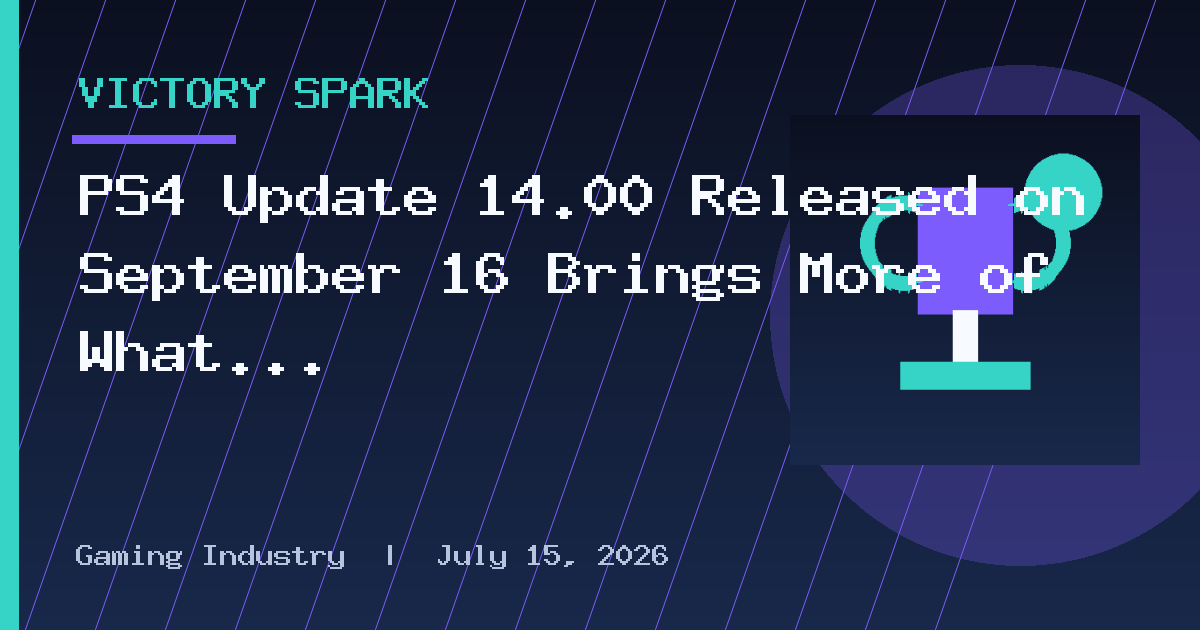 VICTORY SPARK

PS4 Update 14.00 Released on September 16 Brings More of What...

Gaming Industry | July 15, 2026